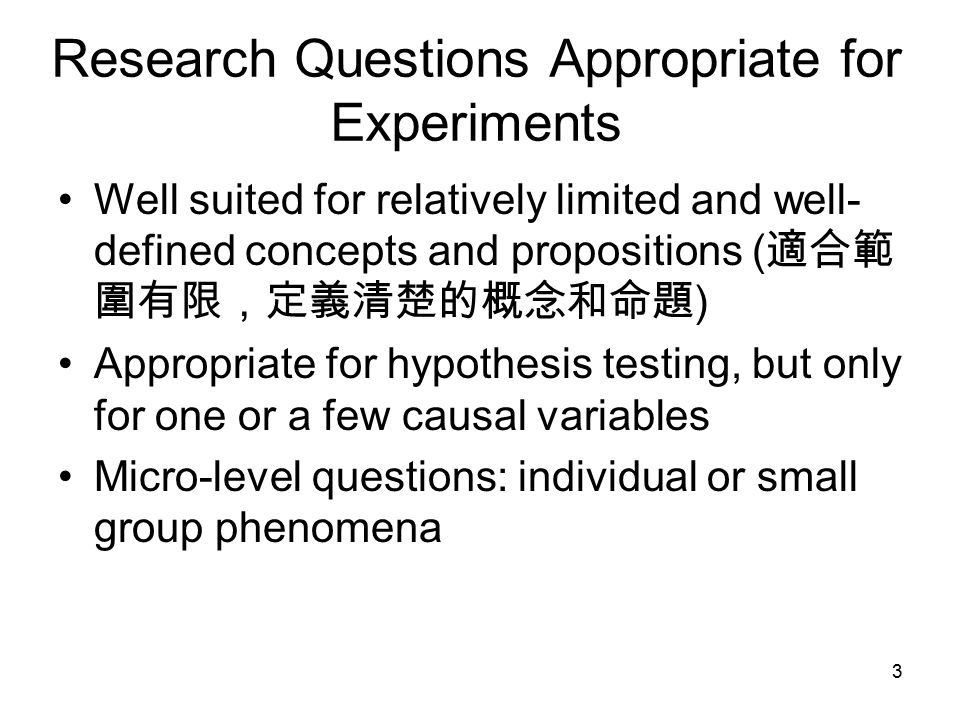 Research Questions Appropriate for Experiments

• Well suited for relatively limited and well-defined concepts and propositions (適合範圍有限，定義清楚的概念和命題)

• Appropriate for hypothesis testing, but only for one or a few causal variables

• Micro-level questions: individual or small group phenomena

3